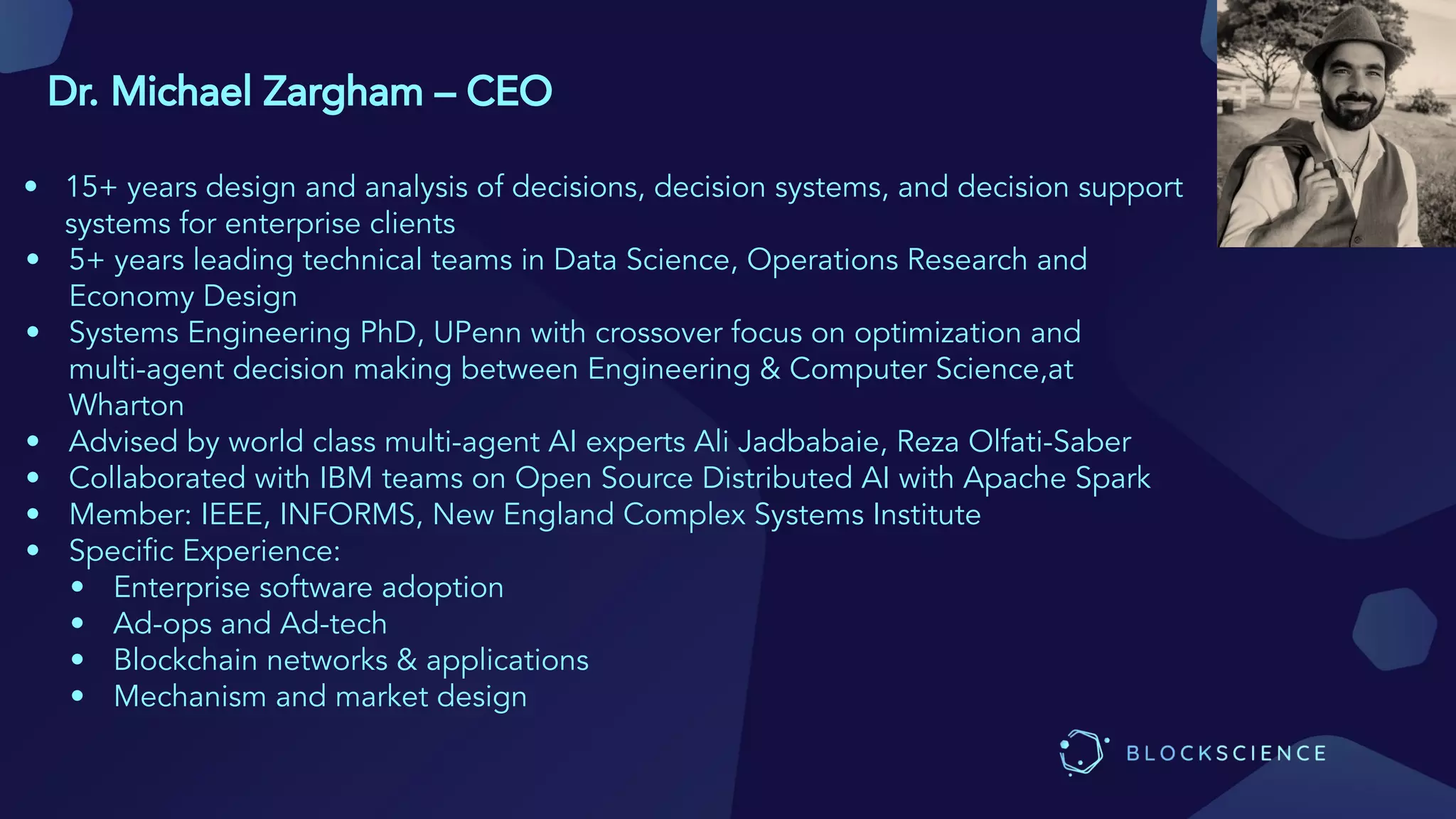 Dr. Michael Zargham – CEO

- 15+ years design and analysis of decisions, decision systems, and decision support systems for enterprise clients
- 5+ years leading technical teams in Data Science, Operations Research and Economy Design
- Systems Engineering PhD, UPenn with crossover focus on optimization and multi-agent decision making between Engineering & Computer Science,at Wharton
- Advised by world class multi-agent AI experts Ali Jadbabaie, Reza Olfati-Saber
- Collaborated with IBM teams on Open Source Distributed AI with Apache Spark
- Member: IEEE, INFORMS, New England Complex Systems Institute
- Specific Experience:
  - Enterprise software adoption
  - Ad-ops and Ad-tech
  - Blockchain networks & applications
  - Mechanism and market design

BLOCKSCIENCE